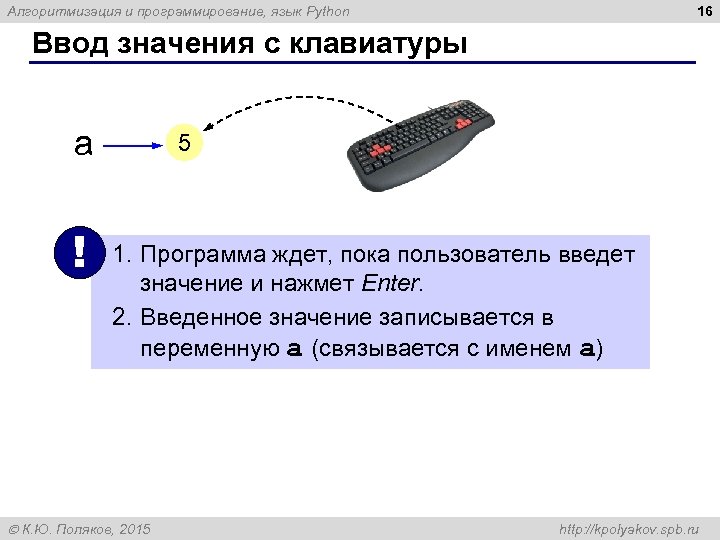 Алгоритмизация и программирование, язык Python

16

Ввод значения с клавиатуры

a

5

!

1. Программа ждет, пока пользователь введет значение и нажмет Enter.

2. Введенное значение записывается в переменную a (связывается с именем a)

© К.Ю. Поляков, 2015

http://kpolyakov.spb.ru